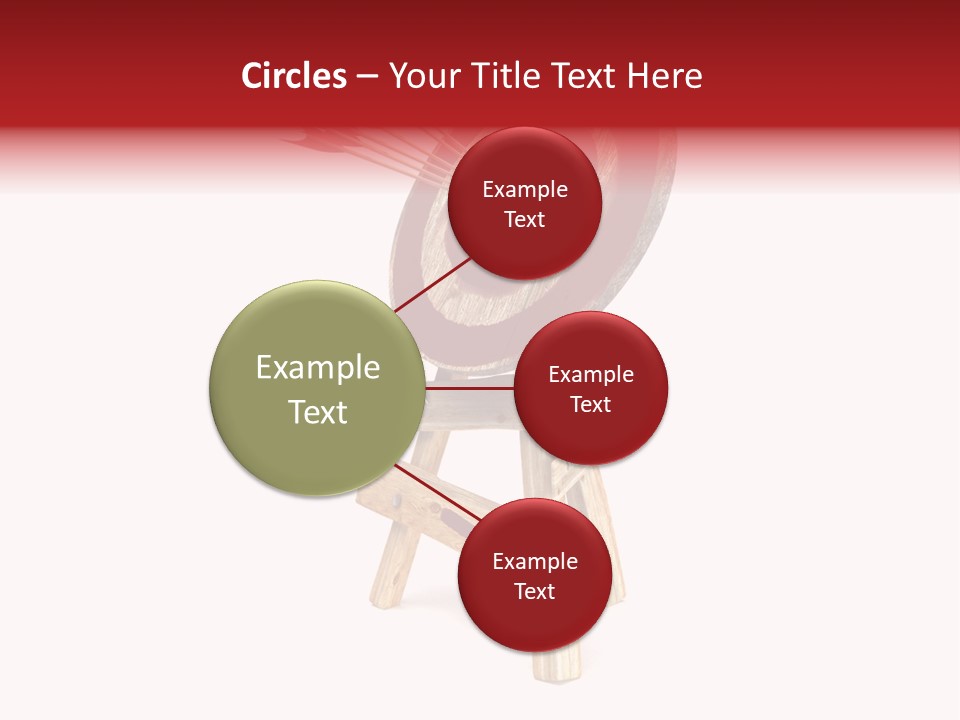 Circles – Your Title Text Here

Example Text

Example Text

Example Text

Example Text